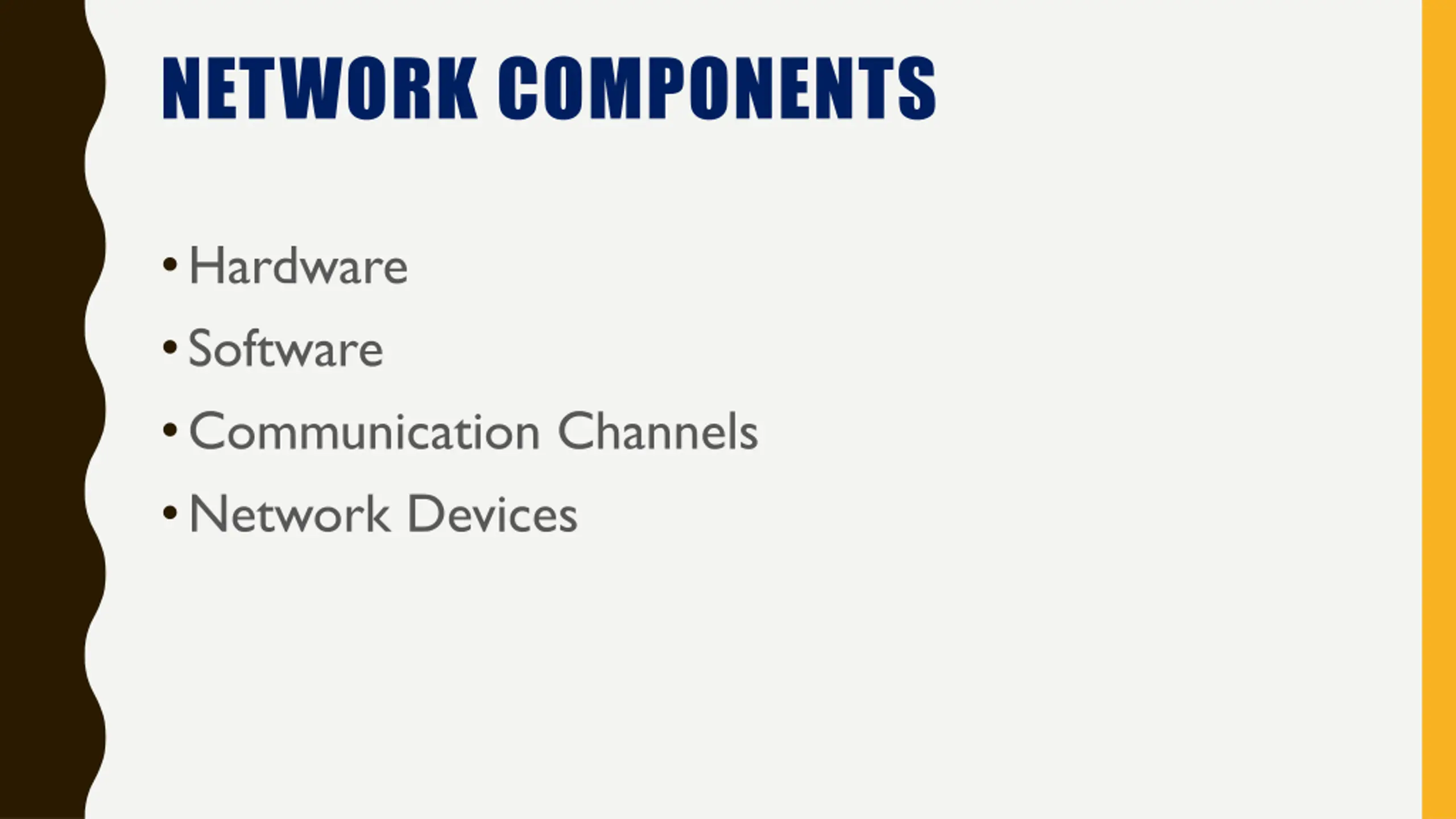 NETWORK COMPONENTS

• Hardware
• Software
• Communication Channels
• Network Devices